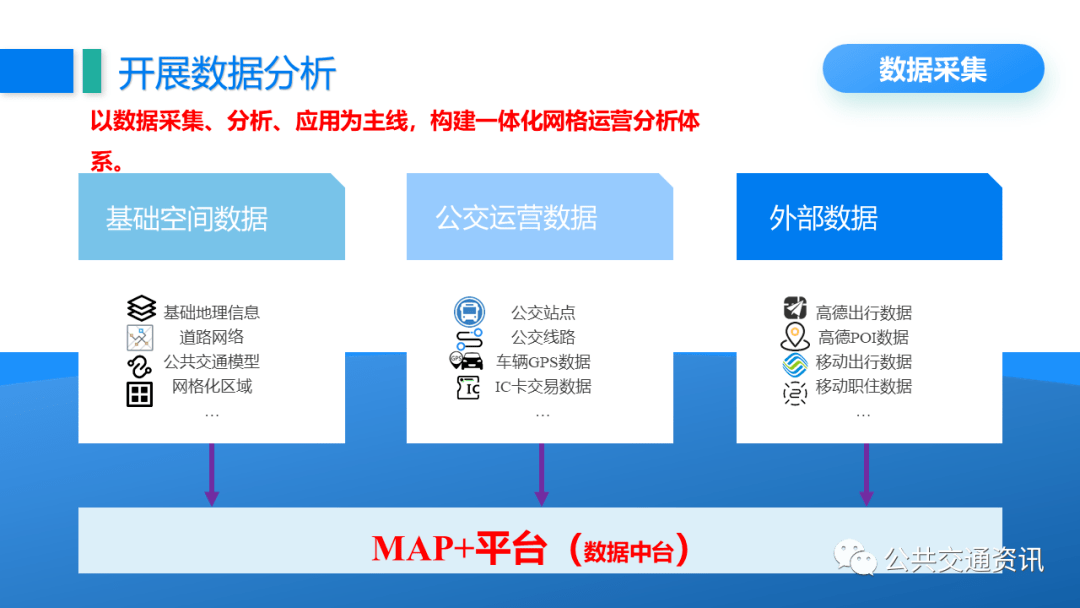 开展数据分析

数据采集

以数据采集、分析、应用为主线，构建一体化网格运营分析体系。

基础空间数据

基础地理信息
道路网络
公共交通模型
网格化区域
…

公交运营数据

公交站点
公交线路
车辆GPS数据
IC卡交易数据
…

外部数据

高德出行数据
高德POI数据
移动出行数据
移动职住数据
…

MAP+平台（数据中台）

公共交通资讯